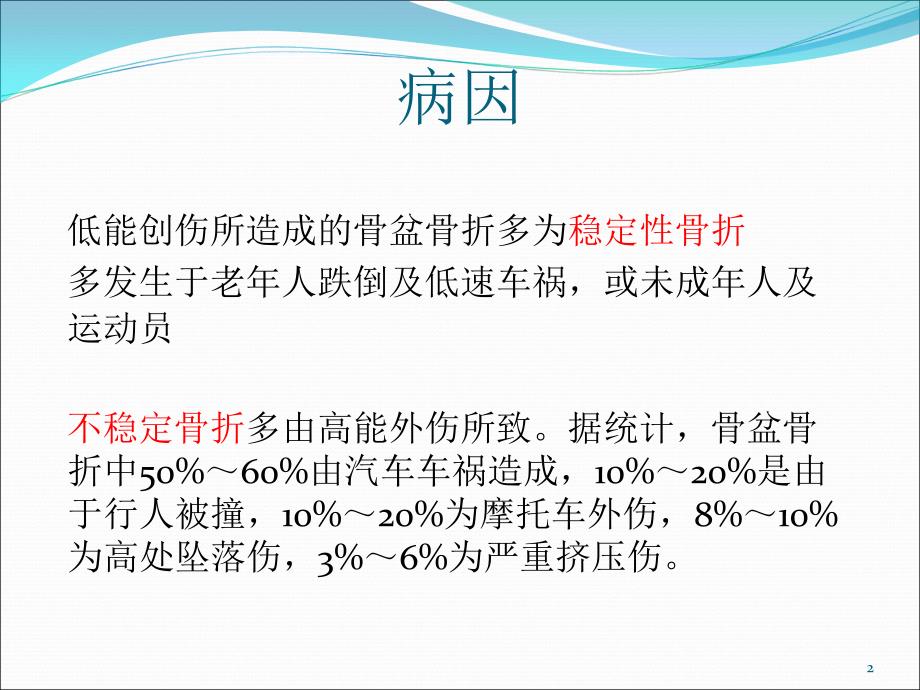 病因

低能创伤所造成的骨盆骨折多为稳定性骨折
多发生于老年人跌倒及低速车祸，或未成年人及运动员

不稳定骨折多由高能外伤所致。据统计，骨盆骨折中50%～60%由汽车车祸造成，10%～20%是由于行人被撞，10%～20%为摩托车外伤，8%～10%为高处坠落伤，3%～6%为严重挤压伤。

2